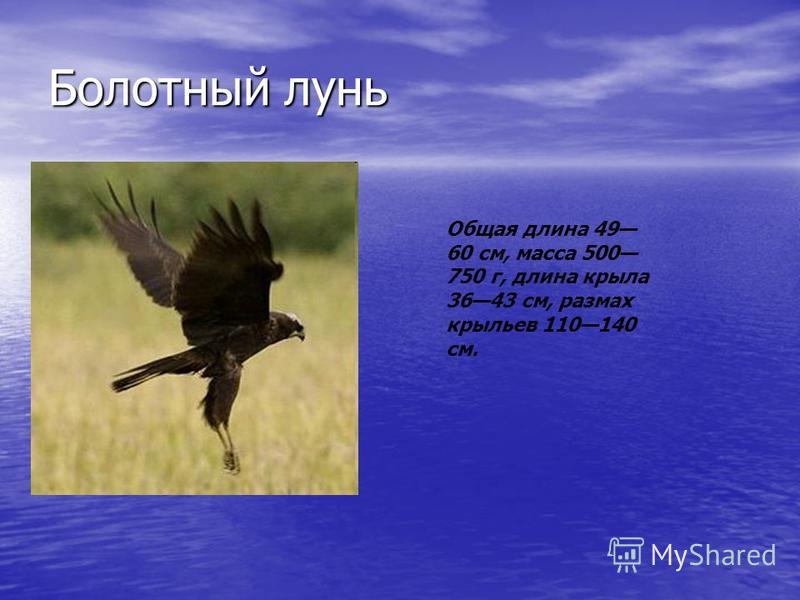 Болотный лунь

Общая длина 49—60 см, масса 500—750 г, длина крыла 36—43 см, размах крыльев 110—140 см.

MyShared